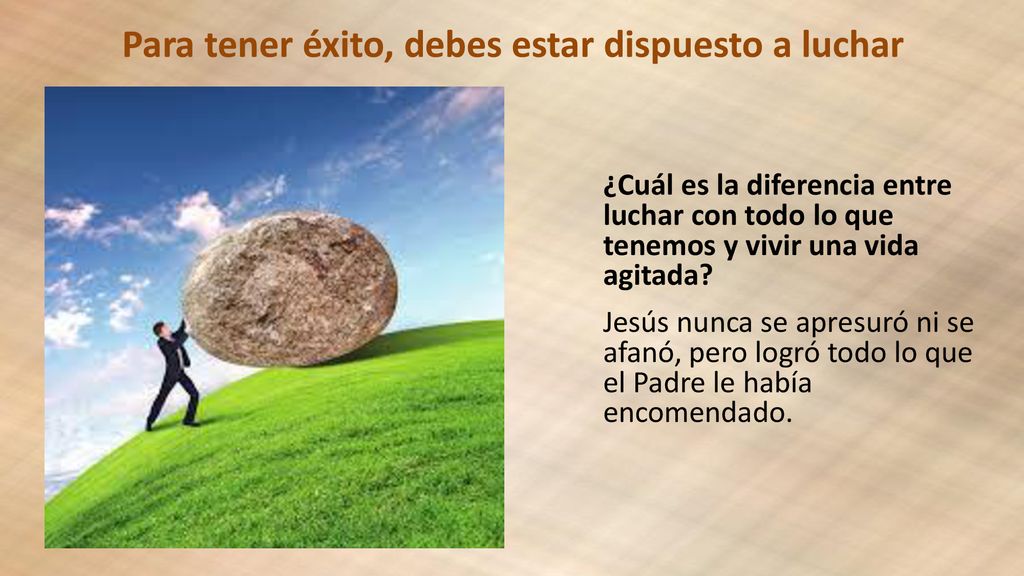 Para tener éxito, debes estar dispuesto a luchar

¿Cuál es la diferencia entre luchar con todo lo que tenemos y vivir una vida agitada?

Jesús nunca se apresuró ni se afanó, pero logró todo lo que el Padre le había encomendado.